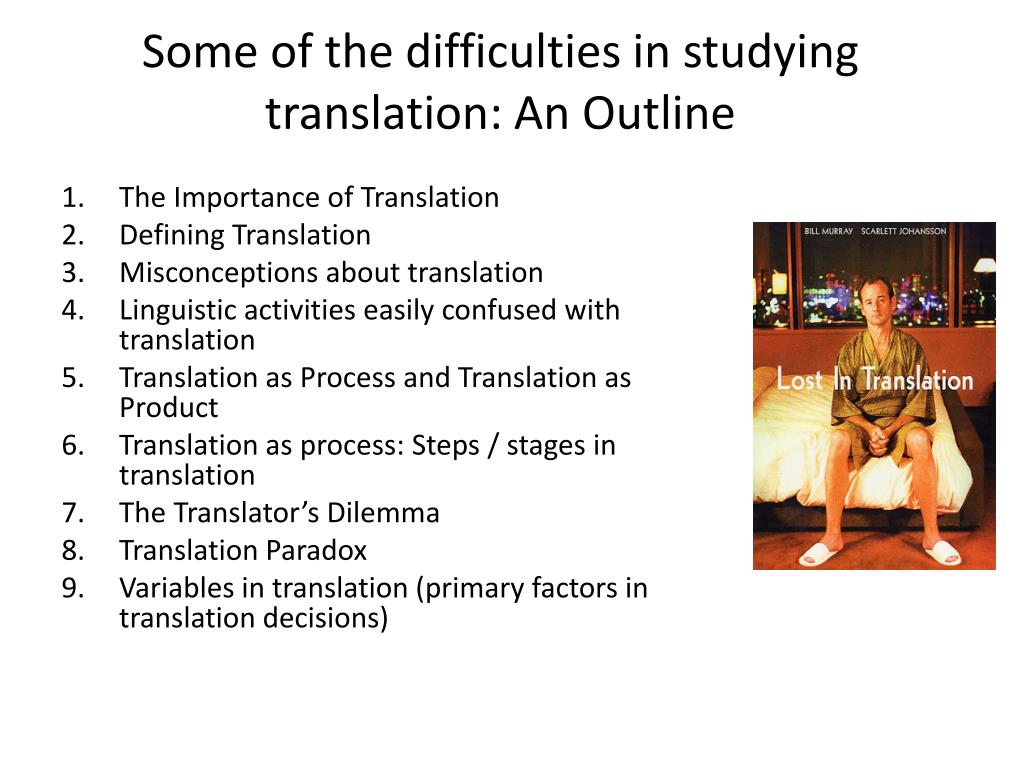 Some of the difficulties in studying translation: An Outline

1. The Importance of Translation
2. Defining Translation
3. Misconceptions about translation
4. Linguistic activities easily confused with translation
5. Translation as Process and Translation as Product
6. Translation as process: Steps / stages in translation
7. The Translator's Dilemma
8. Translation Paradox
9. Variables in translation (primary factors in translation decisions)

BILL MURRAY SCARLETT JOHANSSON

Lost In Translation